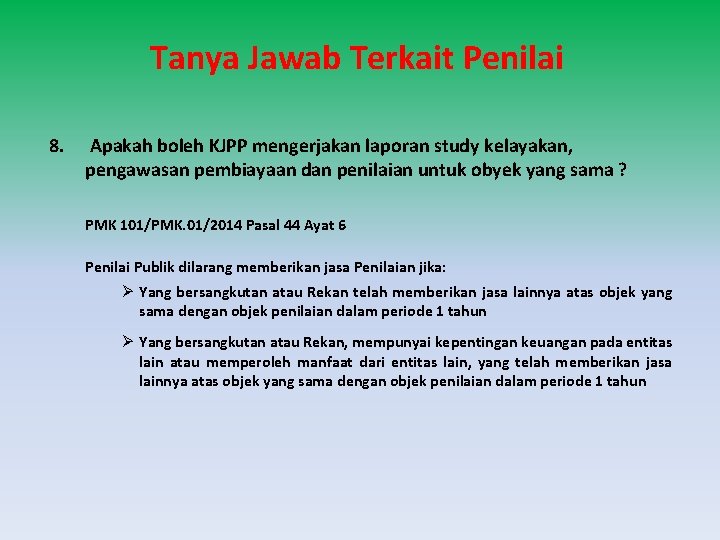 Tanya Jawab Terkait Penilai

8. Apakah boleh KJPP mengerjakan laporan study kelayakan, pengawasan pembiayaan dan penilaian untuk obyek yang sama ?

PMK 101/PMK.01/2014 Pasal 44 Ayat 6

Penilai Publik dilarang memberikan jasa Penilaian jika:

➢ Yang bersangkutan atau Rekan telah memberikan jasa lainnya atas objek yang sama dengan objek penilaian dalam periode 1 tahun

➢ Yang bersangkutan atau Rekan, mempunyai kepentingan keuangan pada entitas lain atau memperoleh manfaat dari entitas lain, yang telah memberikan jasa lainnya atas objek yang sama dengan objek penilaian dalam periode 1 tahun